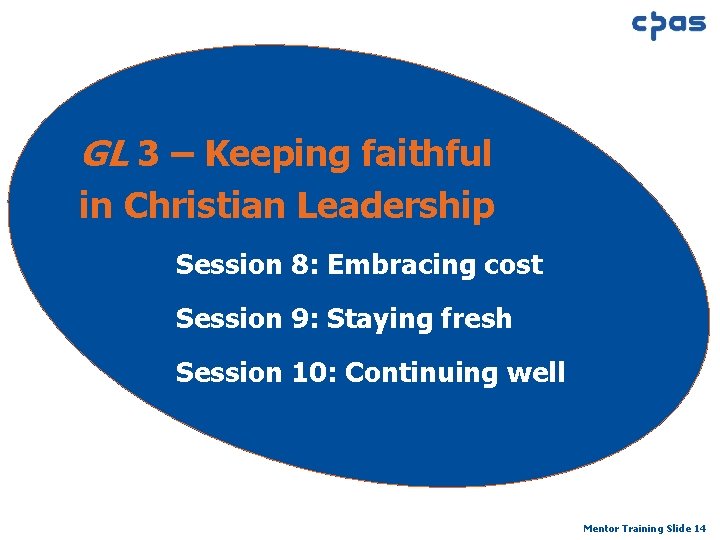 cpas

GL 3 – Keeping faithful in Christian Leadership

Session 8: Embracing cost

Session 9: Staying fresh

Session 10: Continuing well

Mentor Training Slide 14